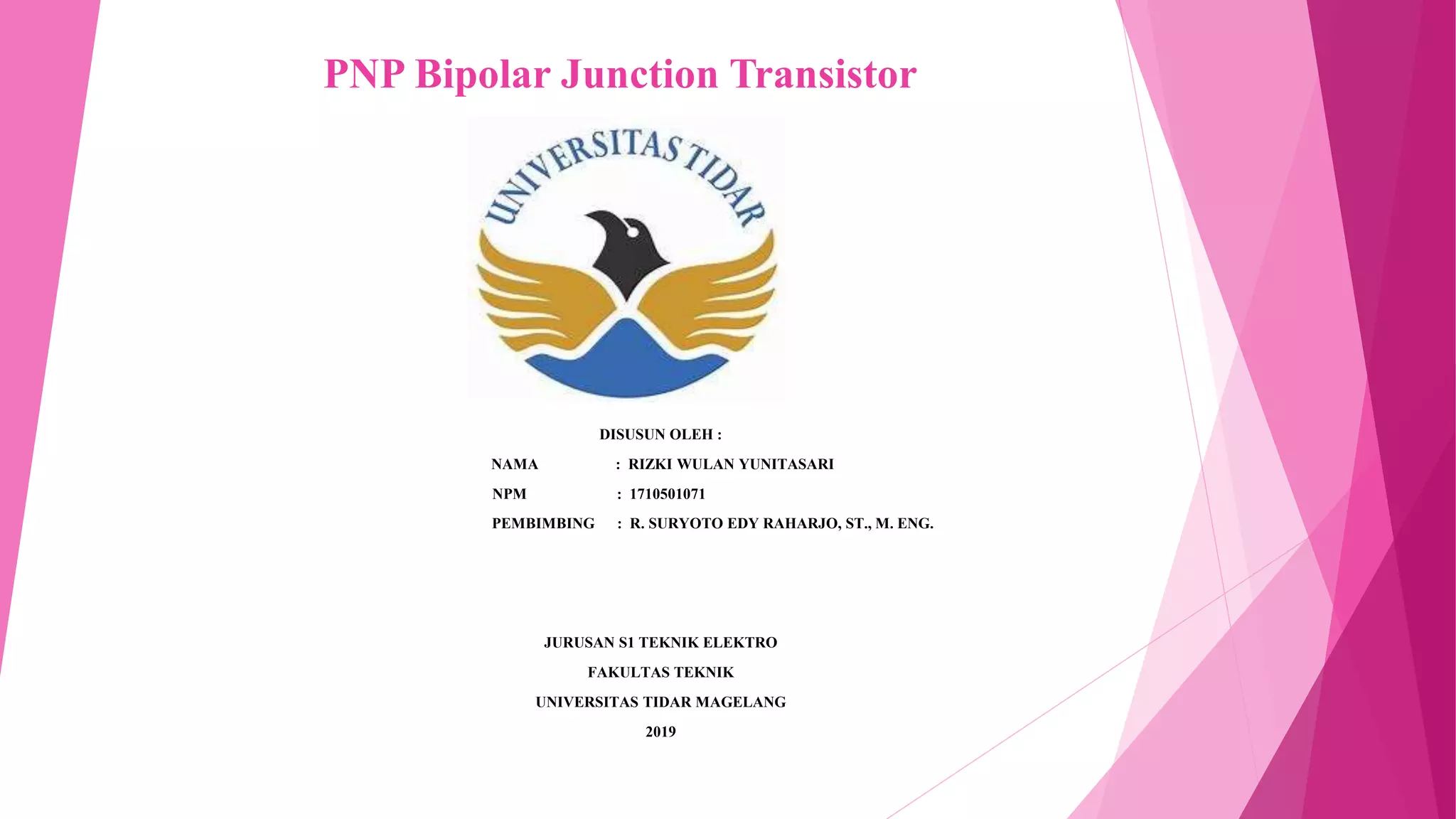 PNP Bipolar Junction Transistor

UNIVERSITAS TIDAR

DISUSUN OLEH :

NAMA : RIZKI WULAN YUNITASARI

NPM : 1710501071

PEMBIMBING : R. SURYOTO EDY RAHARJO, ST., M. ENG.

JURUSAN S1 TEKNIK ELEKTRO

FAKULTAS TEKNIK

UNIVERSITAS TIDAR MAGELANG

2019